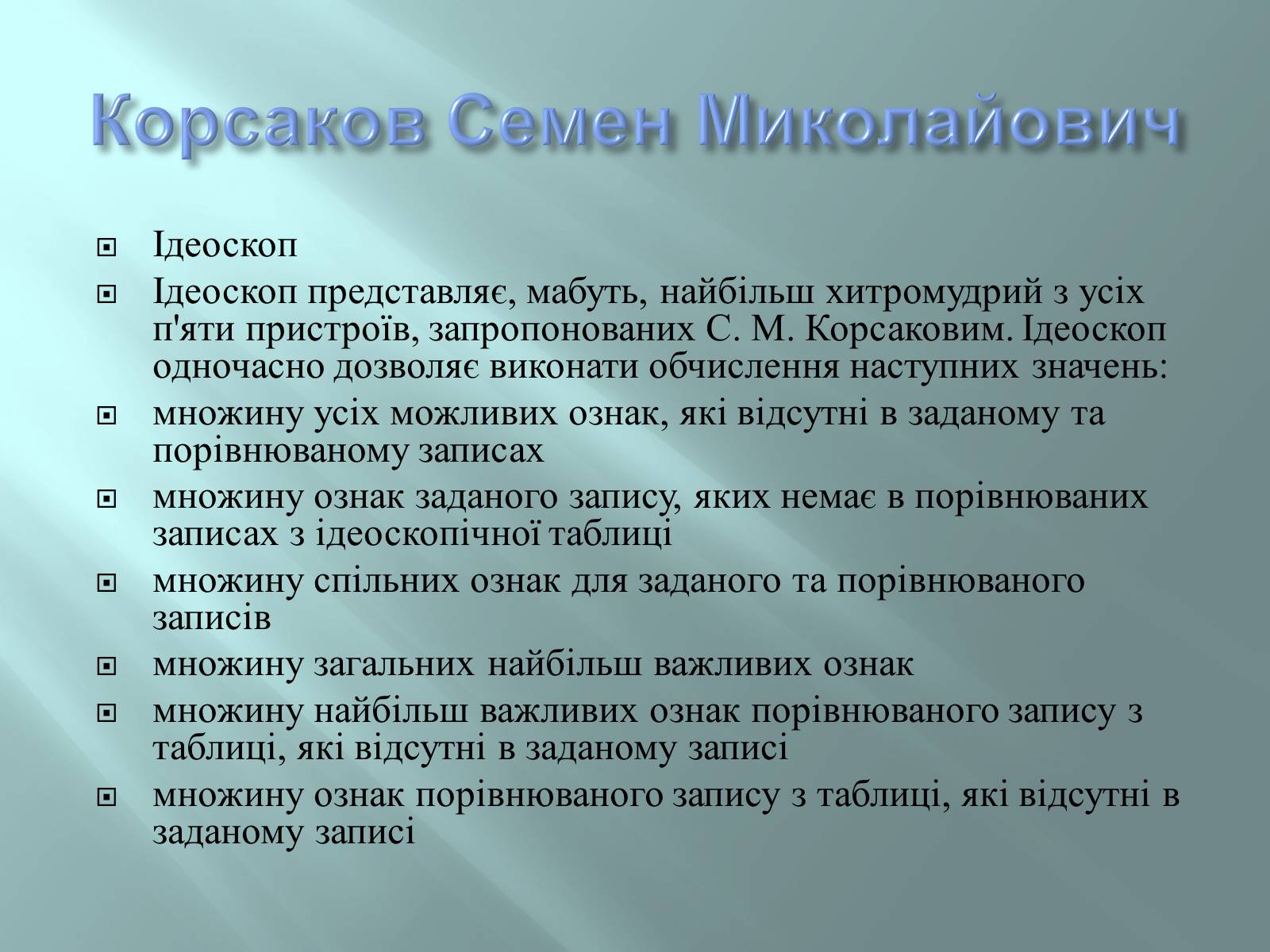 Корсаков Семен Миколайович

Ідеоскоп

Ідеоскоп представляє, мабуть, найбільш хитромудрий з усіх п'яти пристроїв, запропонованих С. М. Корсаковим. Ідеоскоп одночасно дозволяє виконати обчислення наступних значень:

множину усіх можливих ознак, які відсутні в заданому та порівнюваному записах

множину ознак заданого запису, яких немає в порівнюваних записах з ідеоскопічної таблиці

множину спільних ознак для заданого та порівнюваного записів

множину загальних найбільш важливих ознак

множину найбільш важливих ознак порівнюваного запису з таблиці, які відсутні в заданому записі

множину ознак порівнюваного запису з таблиці, які відсутні в заданому записі